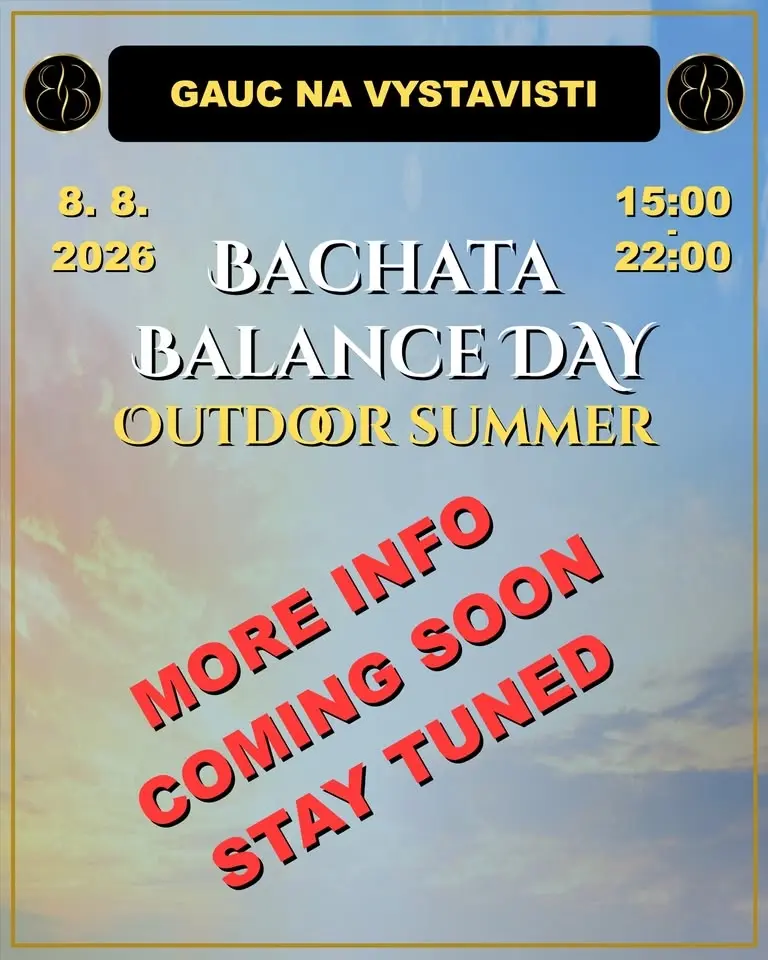 BB

GAUC NA VYSTAVISTI

BB

8. 8. 2026

15:00 - 22:00

BACHATA BALANCE DAY

OUTDOOR SUMMER

MORE INFO COMING SOON STAY TUNED